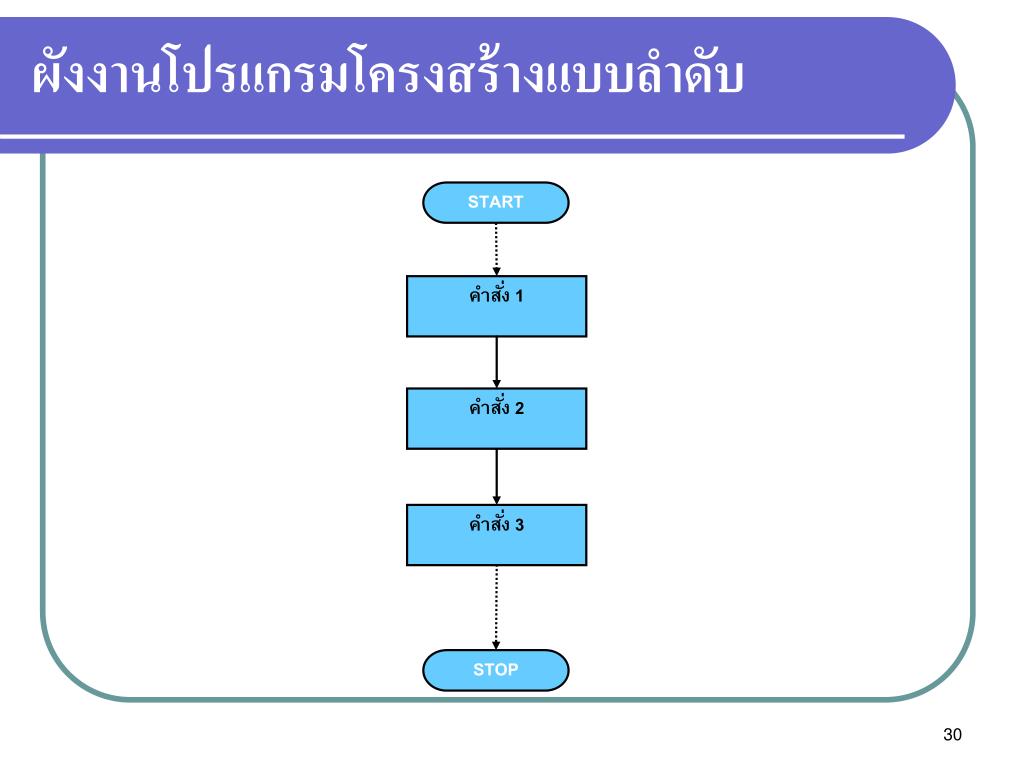 ผังงานโปรแกรมโครงสร้างแบบลำดับ

START

คำสั่ง 1

คำสั่ง 2

คำสั่ง 3

STOP

30